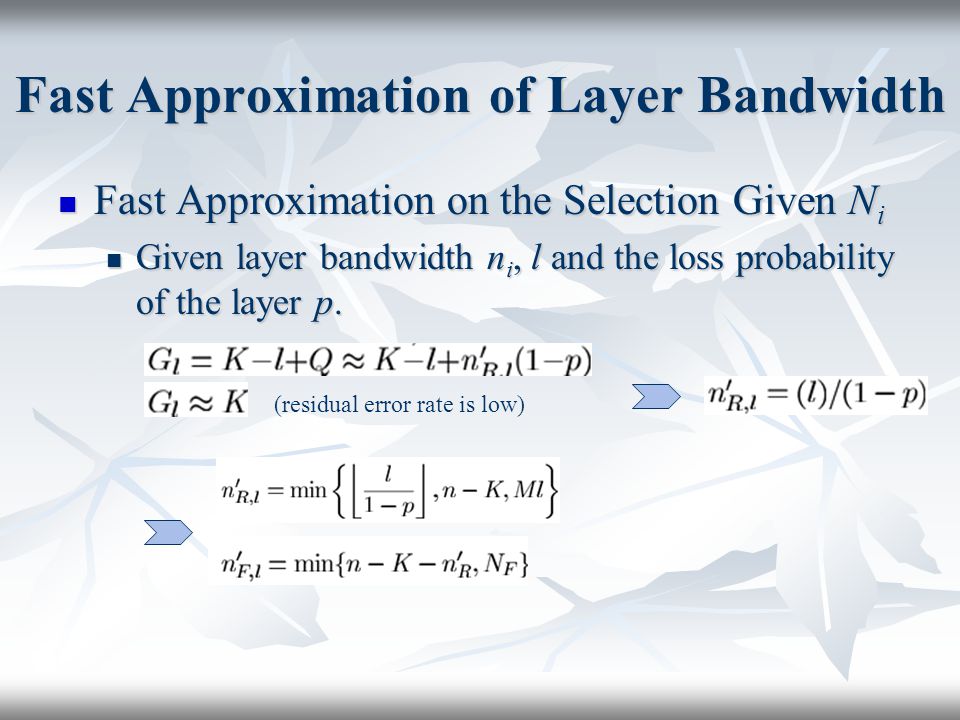 Fast Approximation of Layer Bandwidth

Fast Approximation on the Selection Given $N_i$

Given layer bandwidth $n_i$, $l$ and the loss probability of the layer $p$.

$G_l = K - l + Q \approx K - l + n'_{R,l}(1-p)$

$G_l \approx K$ (residual error rate is low)

$n'_{R,l} = (l)/(1-p)$

$n'_{R,l} = \min\left\{\left\lfloor \frac{l}{1-p} \right\rfloor, n-K, Ml\right\}$

$n'_{F,l} = \min\{n - K - n'_R, N_F\}$